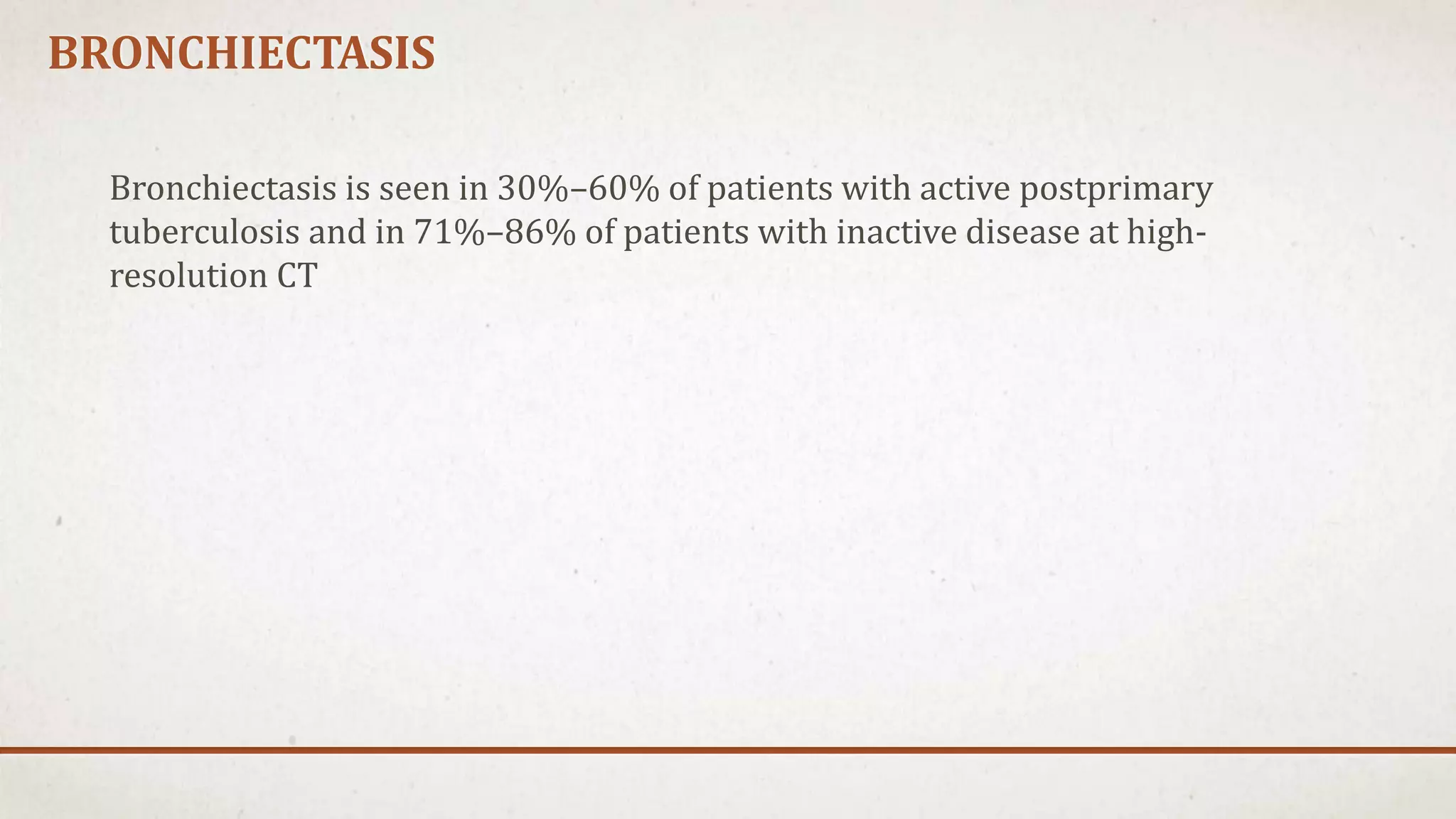 BRONCHIECTASIS

Bronchiectasis is seen in 30%–60% of patients with active postprimary tuberculosis and in 71%–86% of patients with inactive disease at high-resolution CT